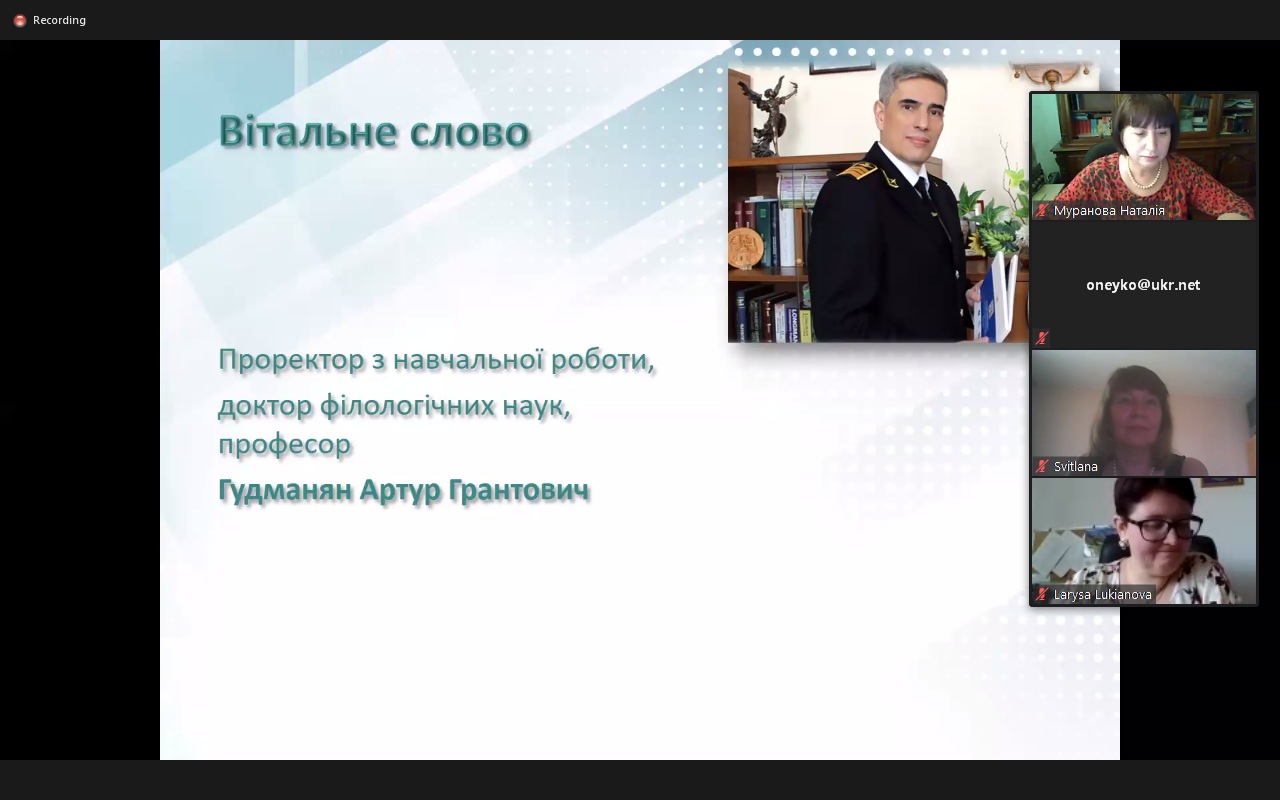 Recording

Вітальне слово

Проректор з навчальної роботи, доктор філологічних наук, професор
Гудманян Артур Грантович

Муранова Наталія

oneyko@ukr.net

Svitlana

Larysa Lukianova